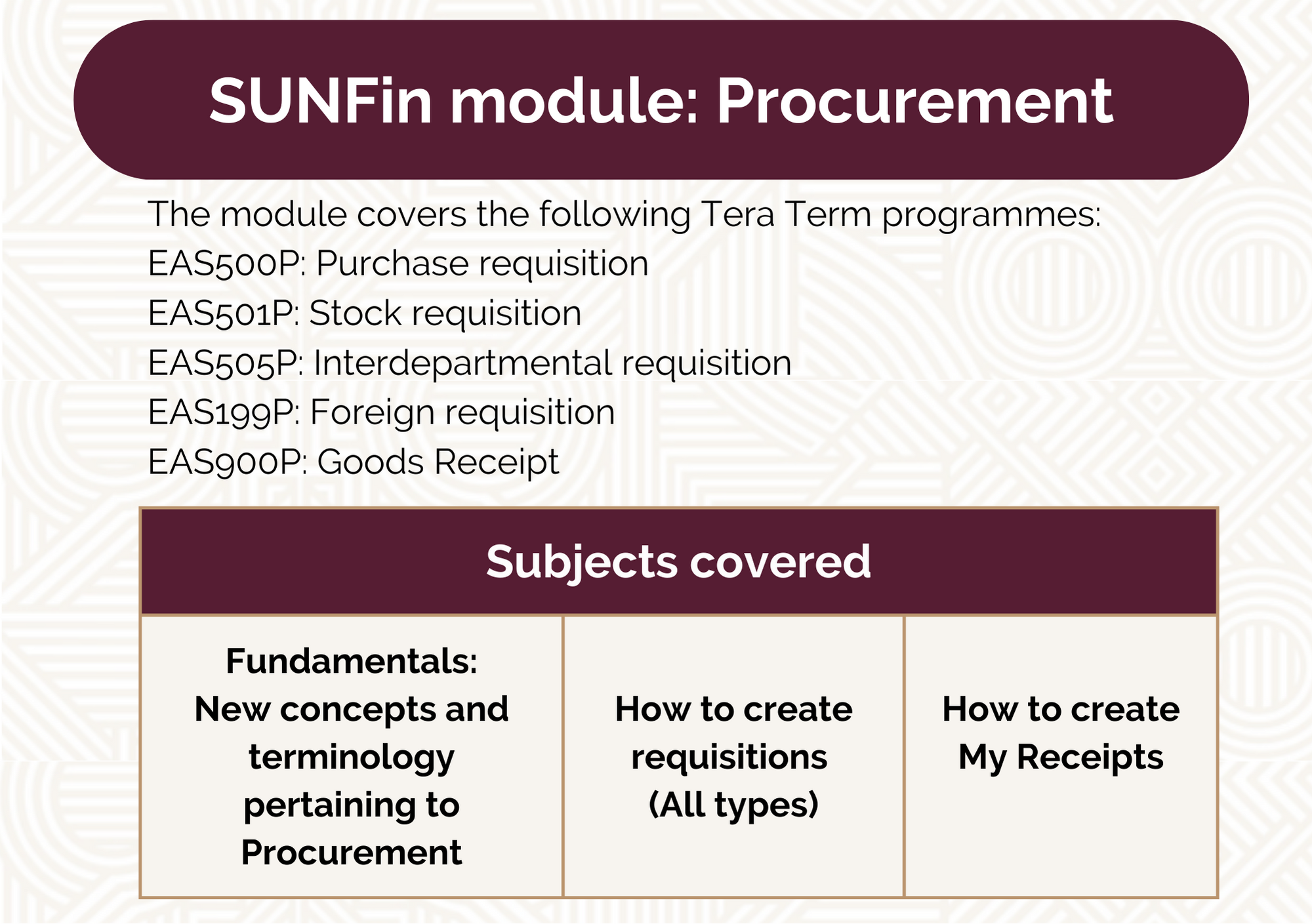 SUNFin module: Procurement

The module covers the following Tera Term programmes:
EAS500P: Purchase requisition
EAS501P: Stock requisition
EAS505P: Interdepartmental requisition
EAS199P: Foreign requisition
EAS900P: Goods Receipt

| Subjects covered | | |
|---|---|---|
| Fundamentals: New concepts and terminology pertaining to Procurement | How to create requisitions (All types) | How to create My Receipts |